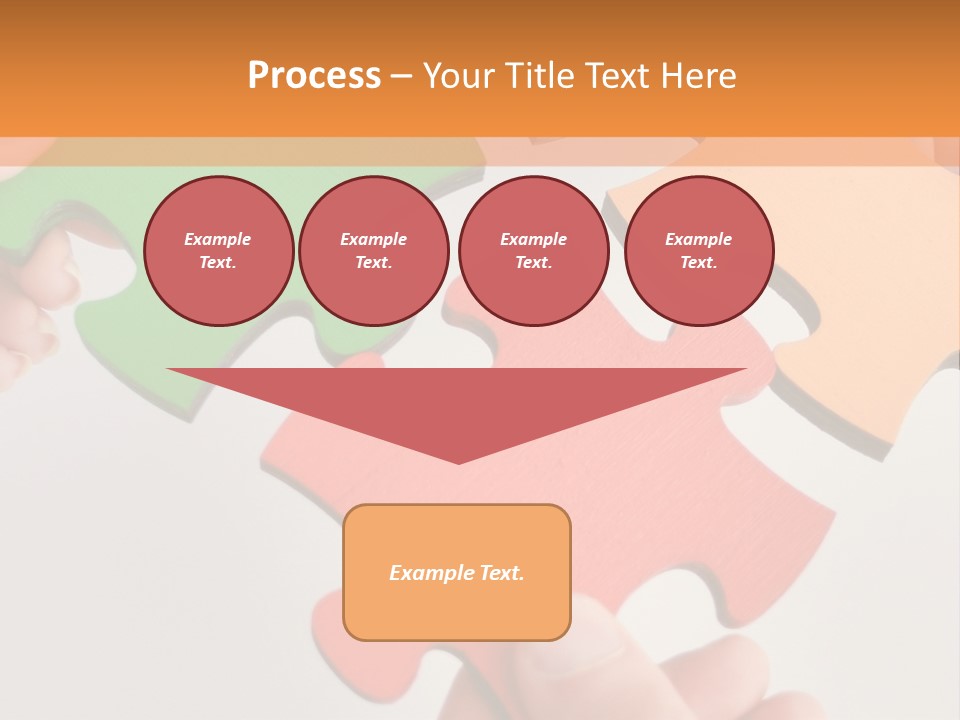 Process – Your Title Text Here

Example Text.

Example Text.

Example Text.

Example Text.

Example Text.